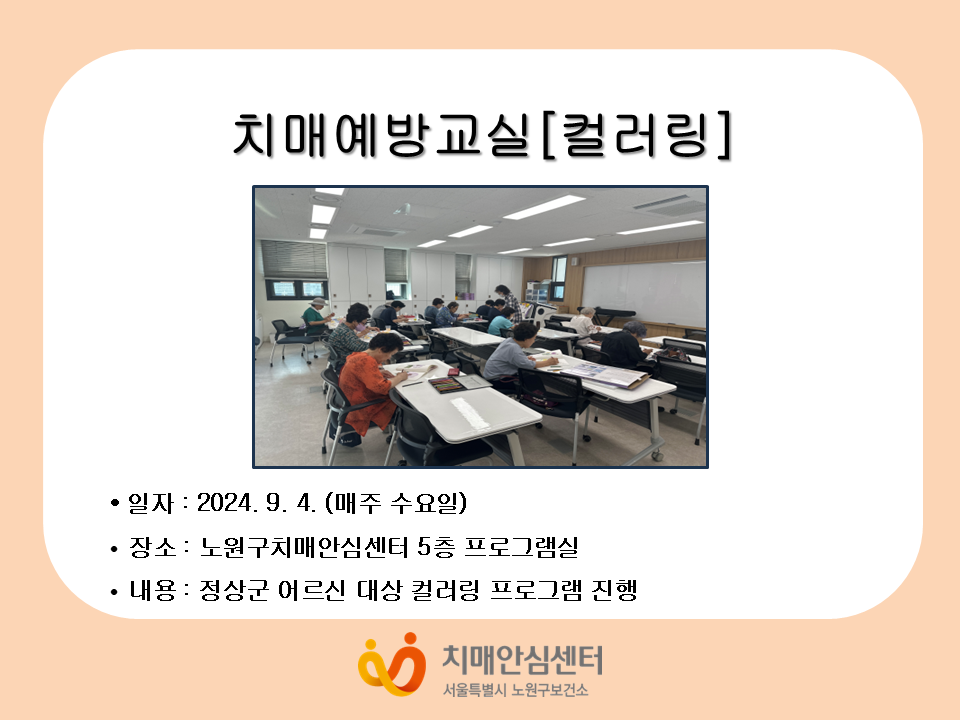 치매예방교실[컬러링]

• 일자 : 2024. 9. 4. (매주 수요일)

• 장소 : 노원구치매안심센터 5층 프로그램실

• 내용 : 정상군 어르신 대상 컬러링 프로그램 진행

치매안심센터
서울특별시 노원구보건소